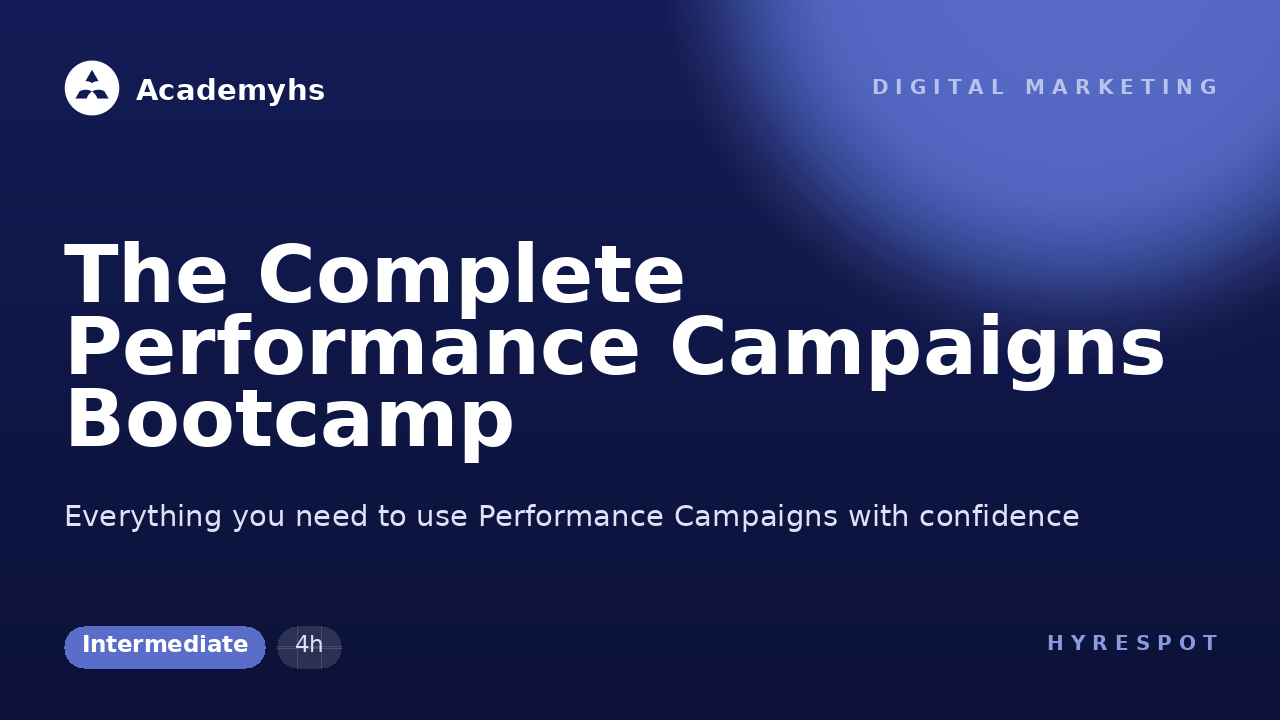 Academyhs

DIGITAL MARKETING

The Complete Performance Campaigns Bootcamp

Everything you need to use Performance Campaigns with confidence

Intermediate

4h

HYRESPOT